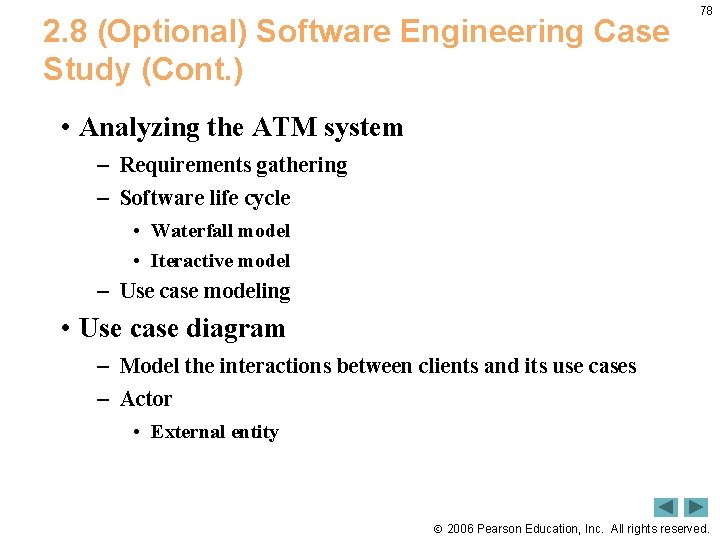 78

2.8 (Optional) Software Engineering Case Study (Cont.)

• Analyzing the ATM system
– Requirements gathering
– Software life cycle
• Waterfall model
• Iteractive model
– Use case modeling
• Use case diagram
– Model the interactions between clients and its use cases
– Actor
• External entity

© 2006 Pearson Education, Inc. All rights reserved.